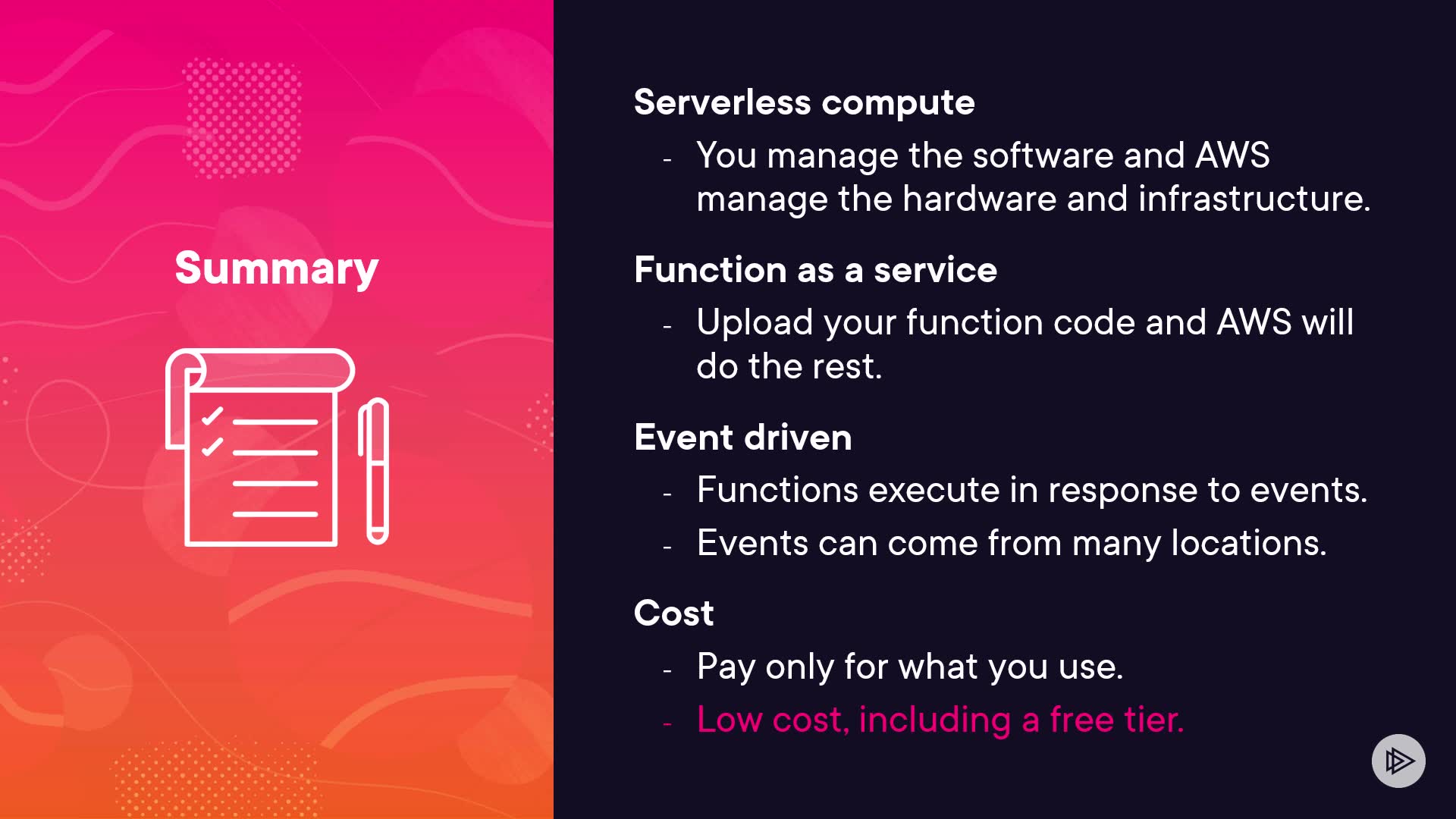 Summary

Serverless compute

- You manage the software and AWS manage the hardware and infrastructure.

Function as a service

- Upload your function code and AWS will do the rest.

Event driven

- Functions execute in response to events.
- Events can come from many locations.

Cost

- Pay only for what you use.
- Low cost, including a free tier.